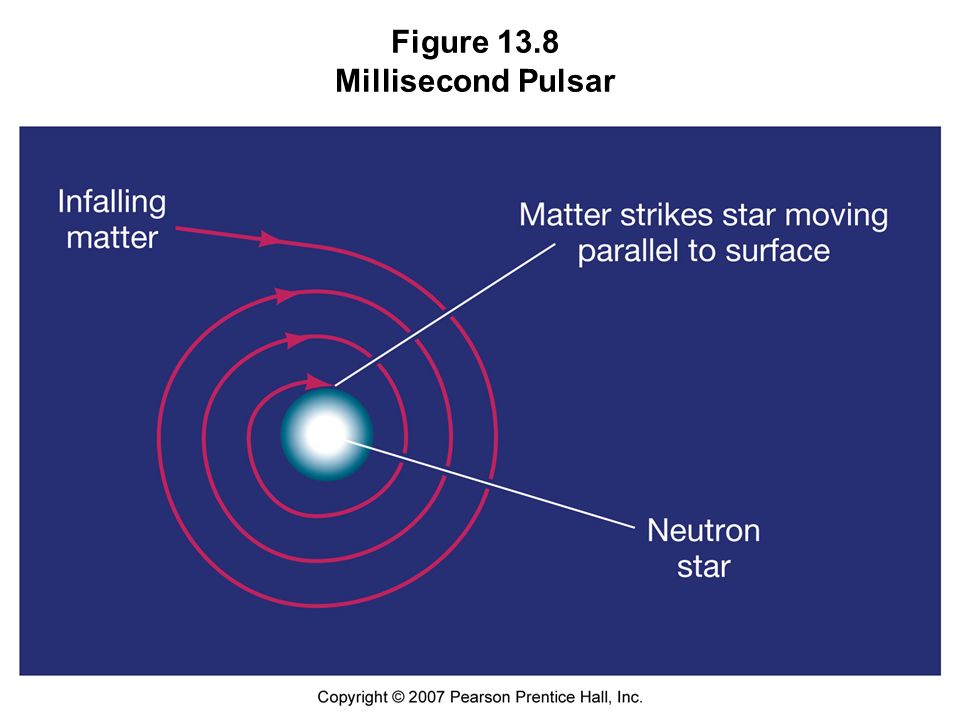 Figure 13.8
Millisecond Pulsar

Infalling matter

Matter strikes star moving parallel to surface

Neutron star

Copyright © 2007 Pearson Prentice Hall, Inc.